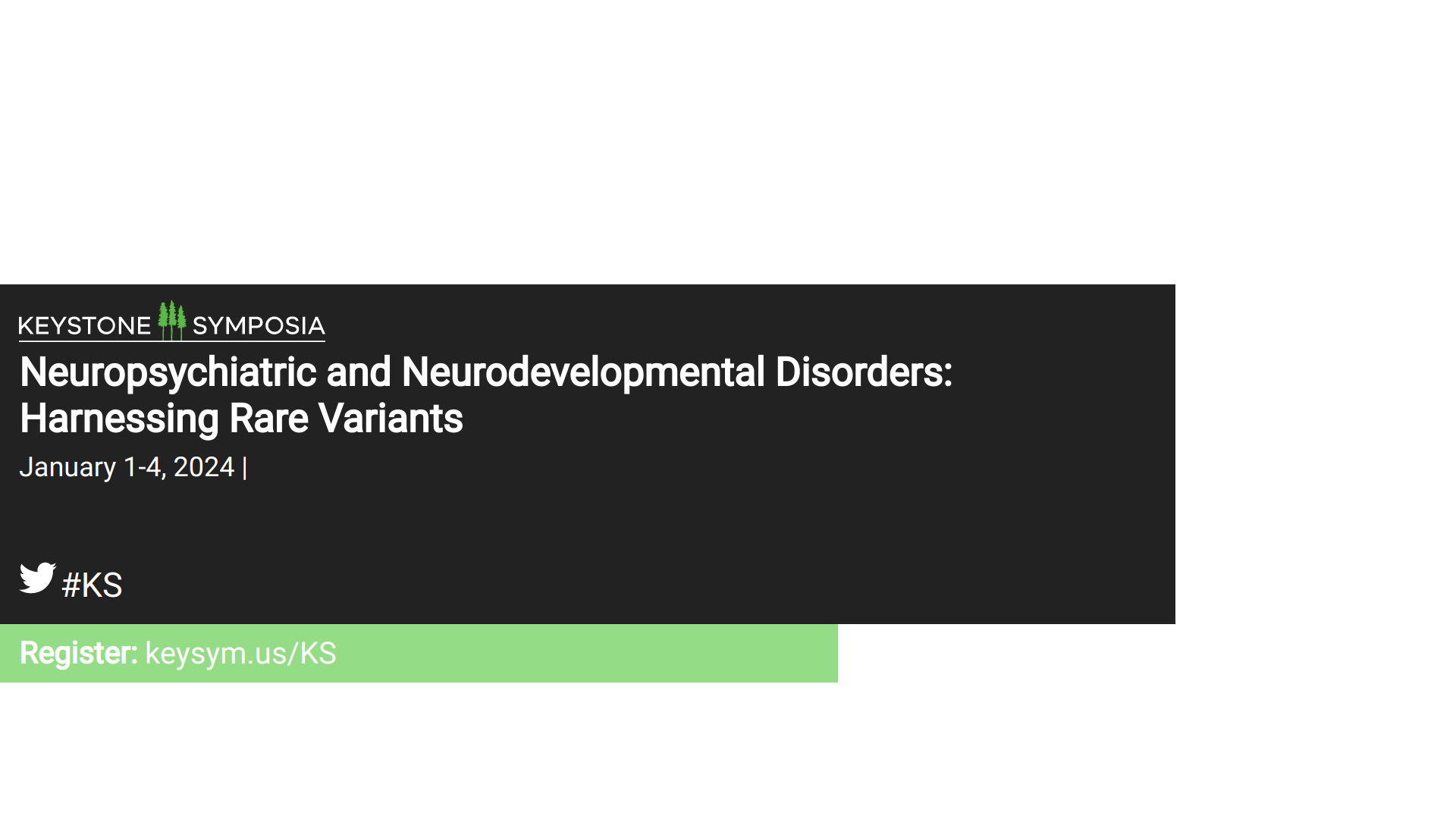 KEYSTONE SYMPOSIA

Neuropsychiatric and Neurodevelopmental Disorders: Harnessing Rare Variants

January 1-4, 2024 |

#KS

Register: keysym.us/KS